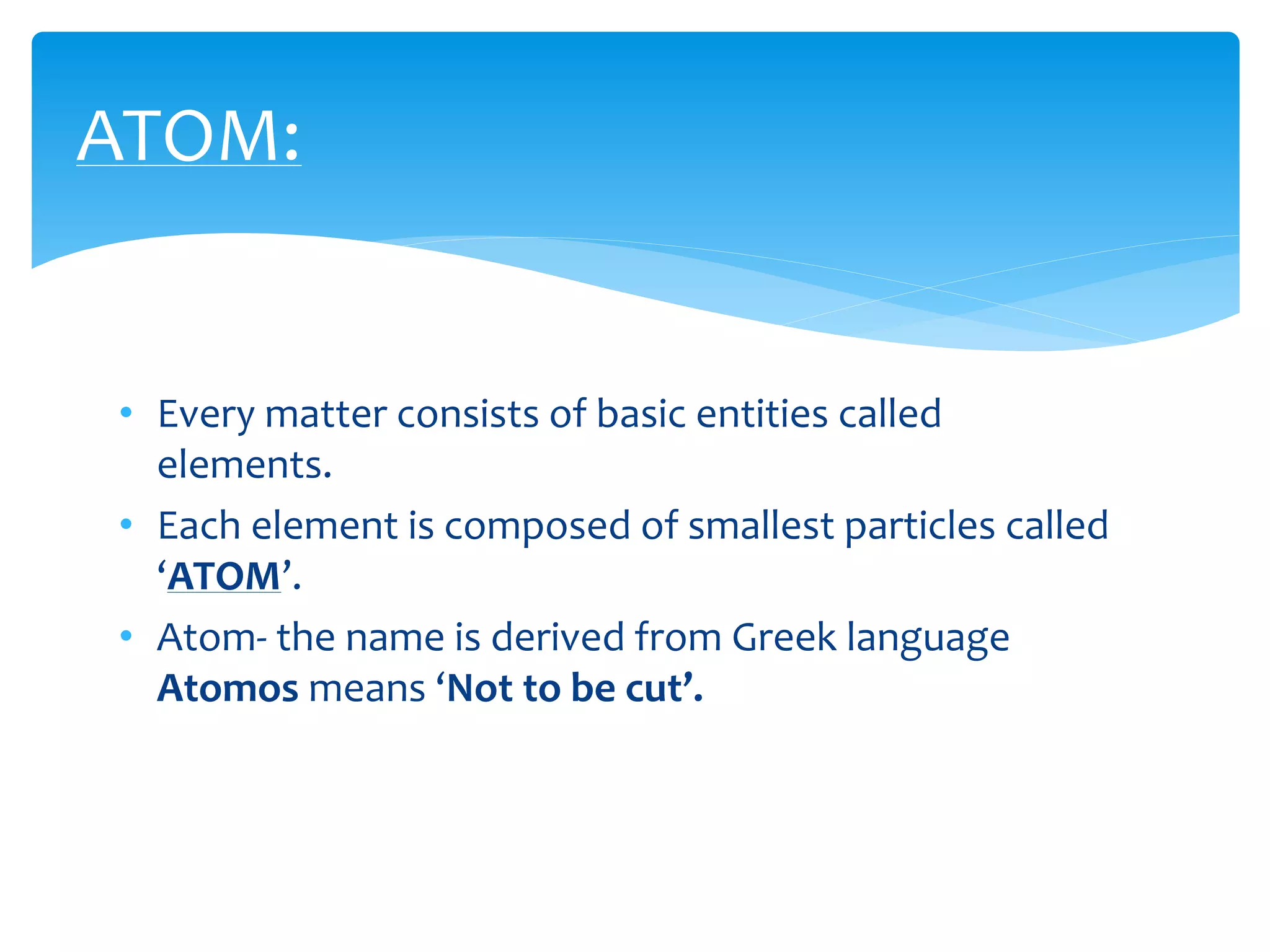 ATOM:

• Every matter consists of basic entities called elements.
• Each element is composed of smallest particles called ‘ATOM’.
• Atom- the name is derived from Greek language Atomos means ‘Not to be cut’.